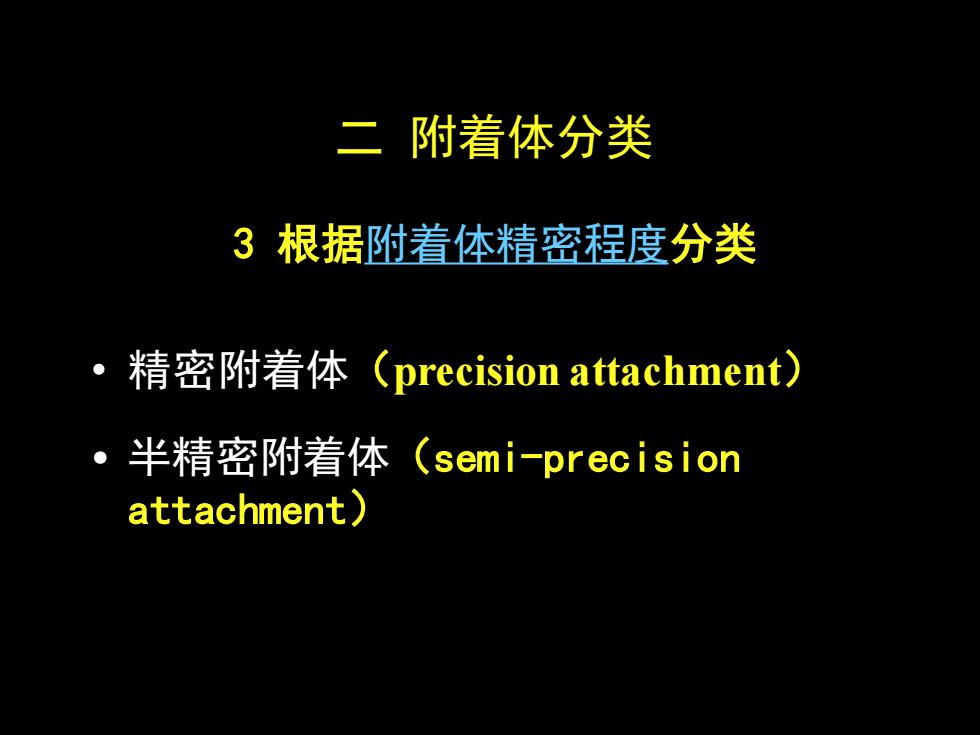 二 附着体分类

3 根据附着体精密程度分类

• 精密附着体（precision attachment）
• 半精密附着体（semi-precision attachment）